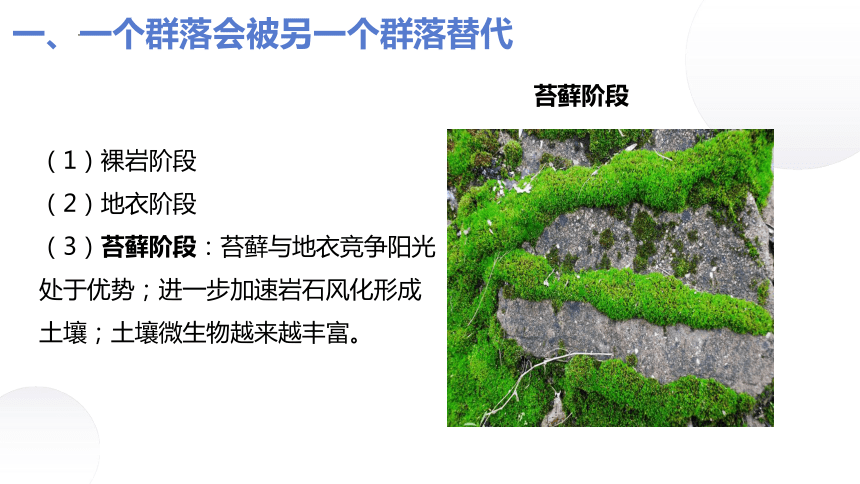 一、一个群落会被另一个群落替代

苔藓阶段

（1）裸岩阶段
（2）地衣阶段
（3）苔藓阶段：苔藓与地衣竞争阳光处于优势；进一步加速岩石风化形成土壤；土壤微生物越来越丰富。